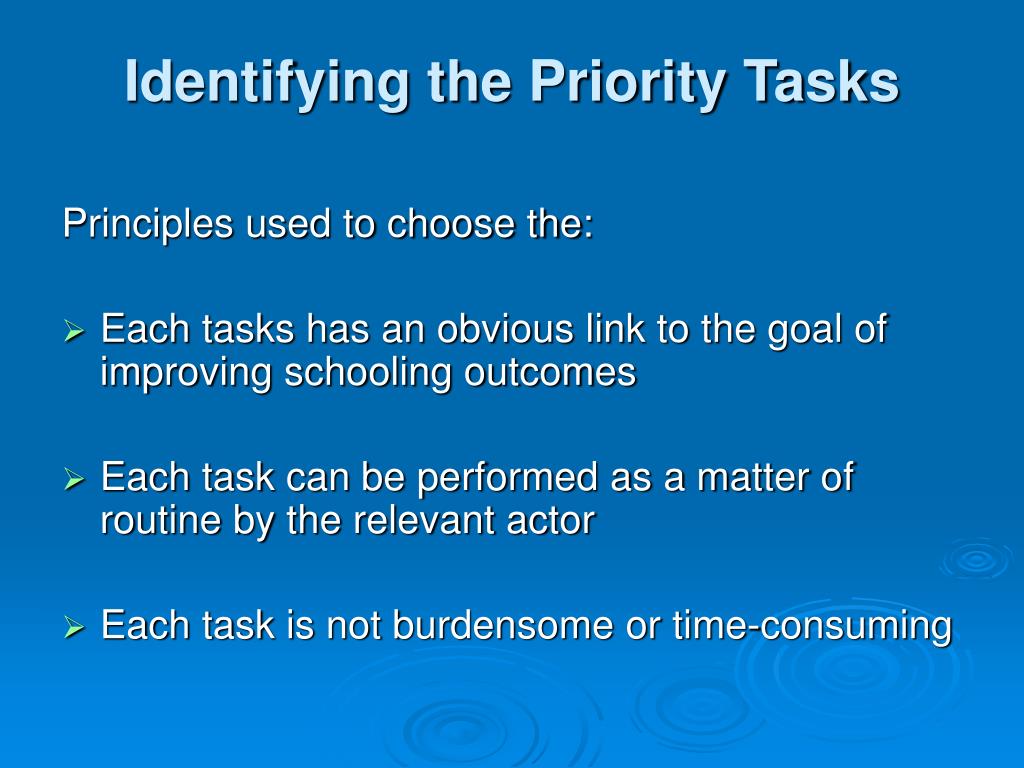 Identifying the Priority Tasks

Principles used to choose the:

➢ Each tasks has an obvious link to the goal of improving schooling outcomes

➢ Each task can be performed as a matter of routine by the relevant actor

➢ Each task is not burdensome or time-consuming